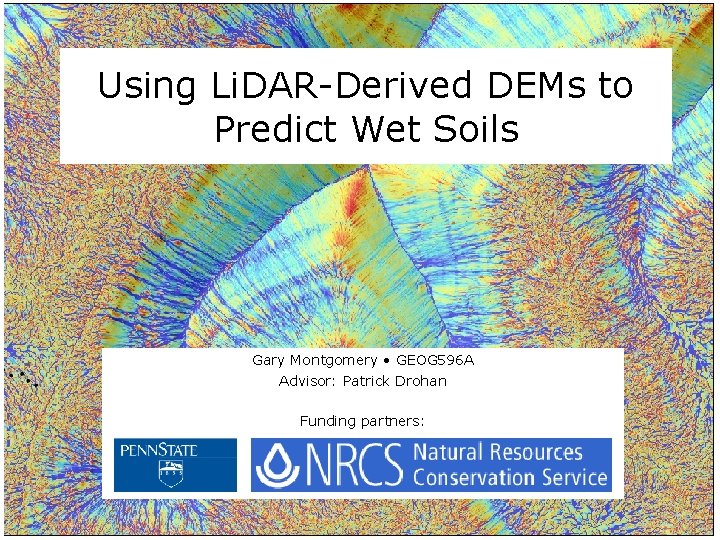 Using LiDAR-Derived DEMs to Predict Wet Soils

Gary Montgomery • GEOG596A
Advisor: Patrick Drohan

Funding partners:

PENNSTATE
1855

NRCS Natural Resources Conservation Service